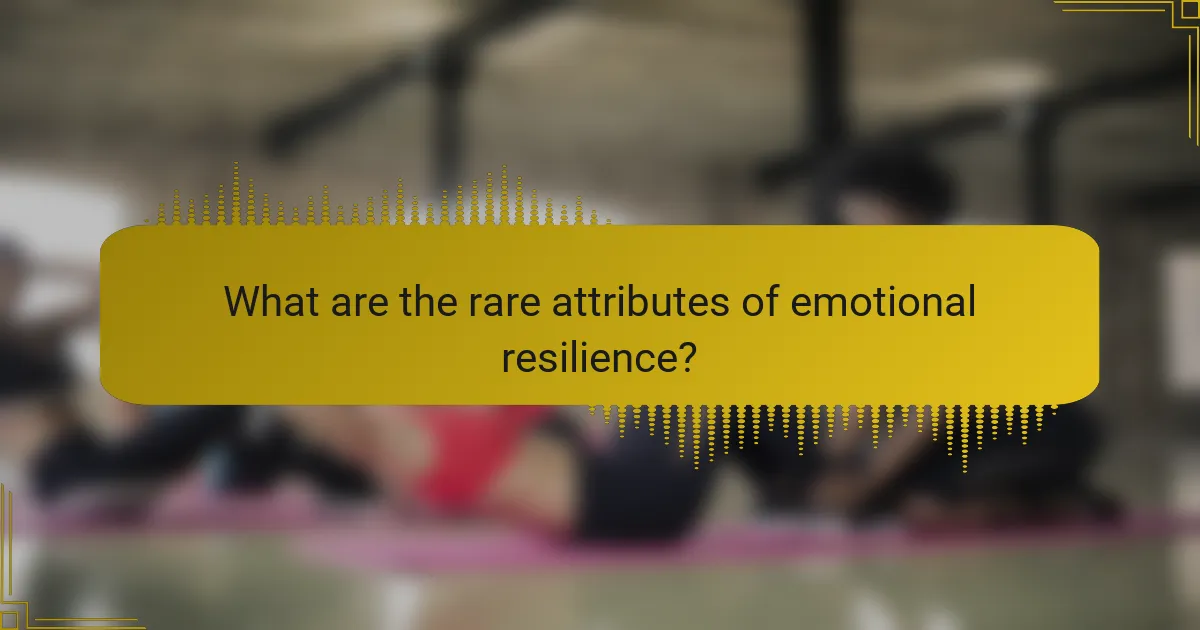 What are the rare attributes of emotional resilience?